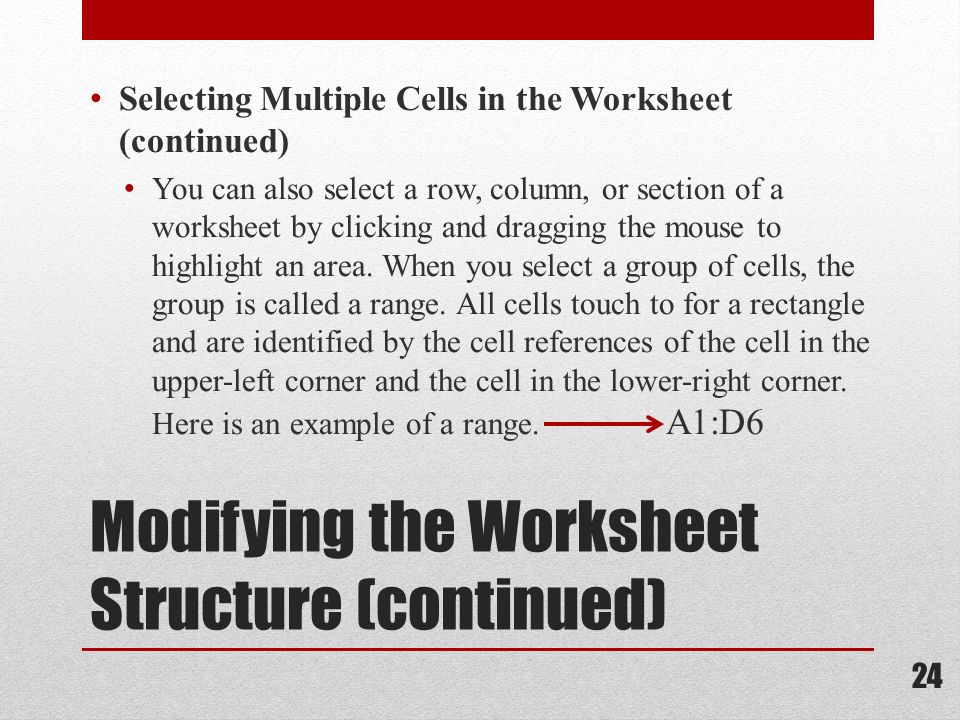 • Selecting Multiple Cells in the Worksheet (continued)

• You can also select a row, column, or section of a worksheet by clicking and dragging the mouse to highlight an area. When you select a group of cells, the group is called a range. All cells touch to for a rectangle and are identified by the cell references of the cell in the upper-left corner and the cell in the lower-right corner. Here is an example of a range. A1:D6

Modifying the Worksheet Structure (continued)

24